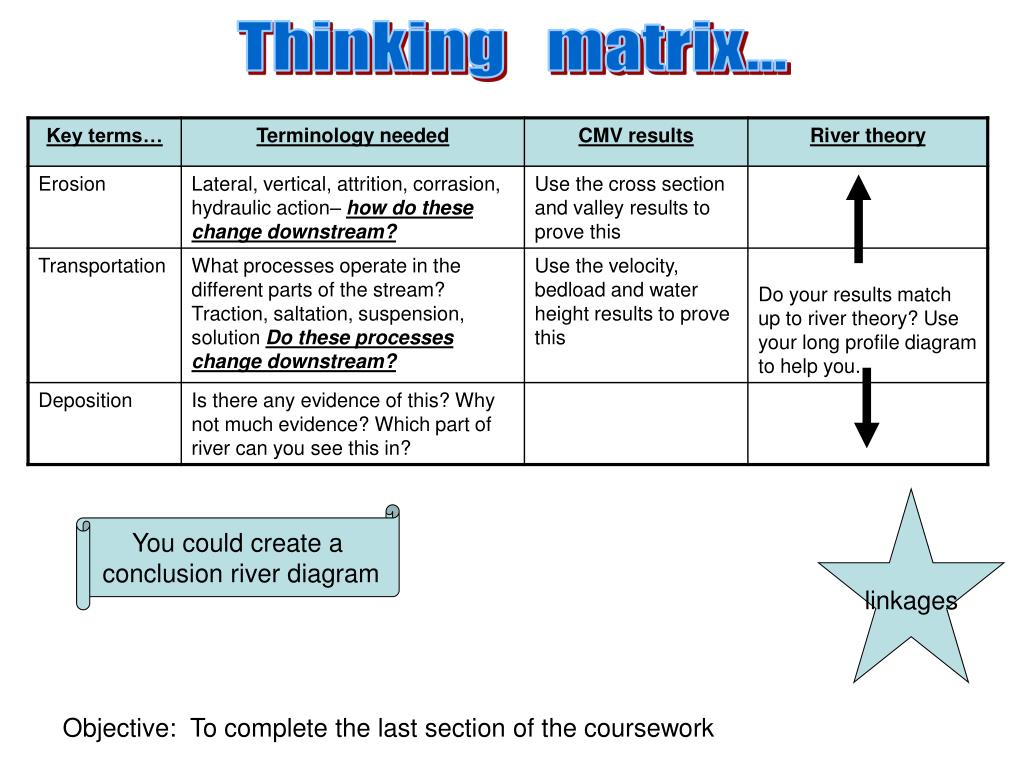 Thinking matrix…

| Key terms… | Terminology needed | CMV results | River theory |
|---|---|---|---|
| Erosion | Lateral, vertical, attrition, corrasion, hydraulic action– how do these change downstream? | Use the cross section and valley results to prove this | |
| Transportation | What processes operate in the different parts of the stream? Traction, saltation, suspension, solution Do these processes change downstream? | Use the velocity, bedload and water height results to prove this | Do your results match up to river theory? Use your long profile diagram to help you. |
| Deposition | Is there any evidence of this? Why not much evidence? Which part of river can you see this in? | | |

You could create a conclusion river diagram

linkages

Objective: To complete the last section of the coursework